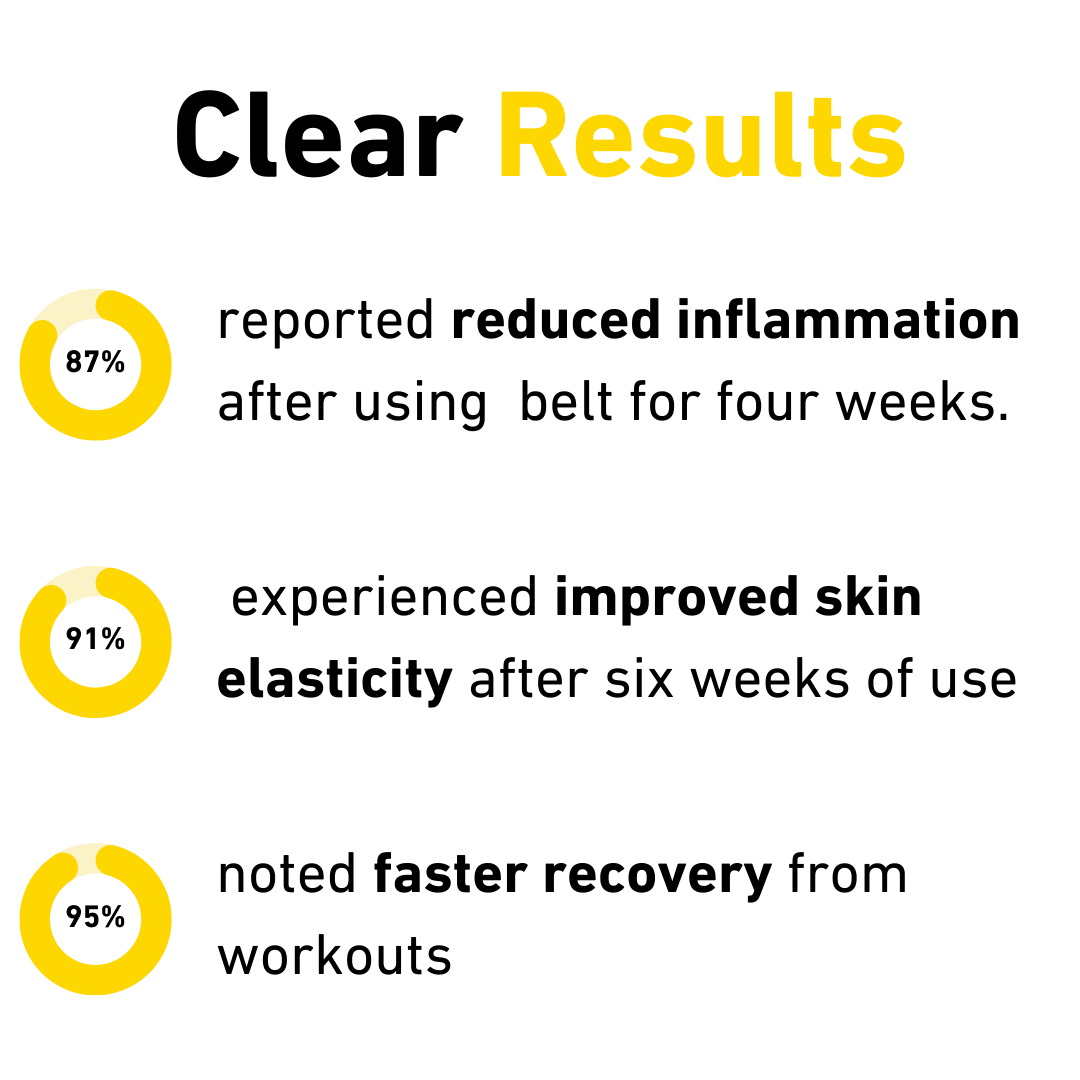 Clear Results

87%

reported reduced inflammation after using  belt for four weeks.

91%

experienced improved skin elasticity after six weeks of use

95%

noted faster recovery from workouts